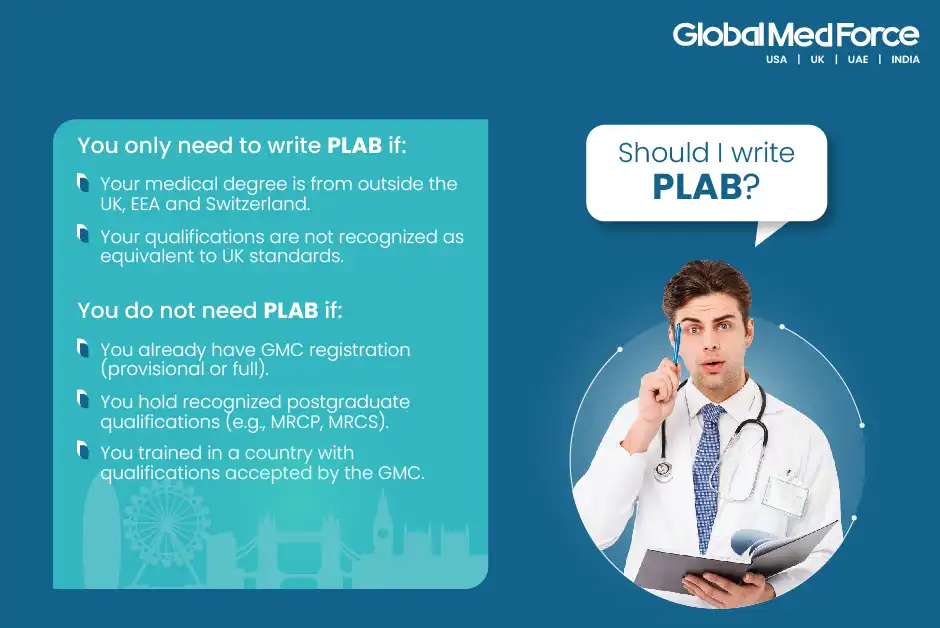 Global Med Force
USA | UK | UAE | INDIA

You only need to write PLAB if:

Your medical degree is from outside the UK, EEA and Switzerland.

Your qualifications are not recognized as equivalent to UK standards.

You do not need PLAB if:

You already have GMC registration (provisional or full).

You hold recognized postgraduate qualifications (e.g., MRCP, MRCS).

You trained in a country with qualifications accepted by the GMC.

Should I write PLAB?